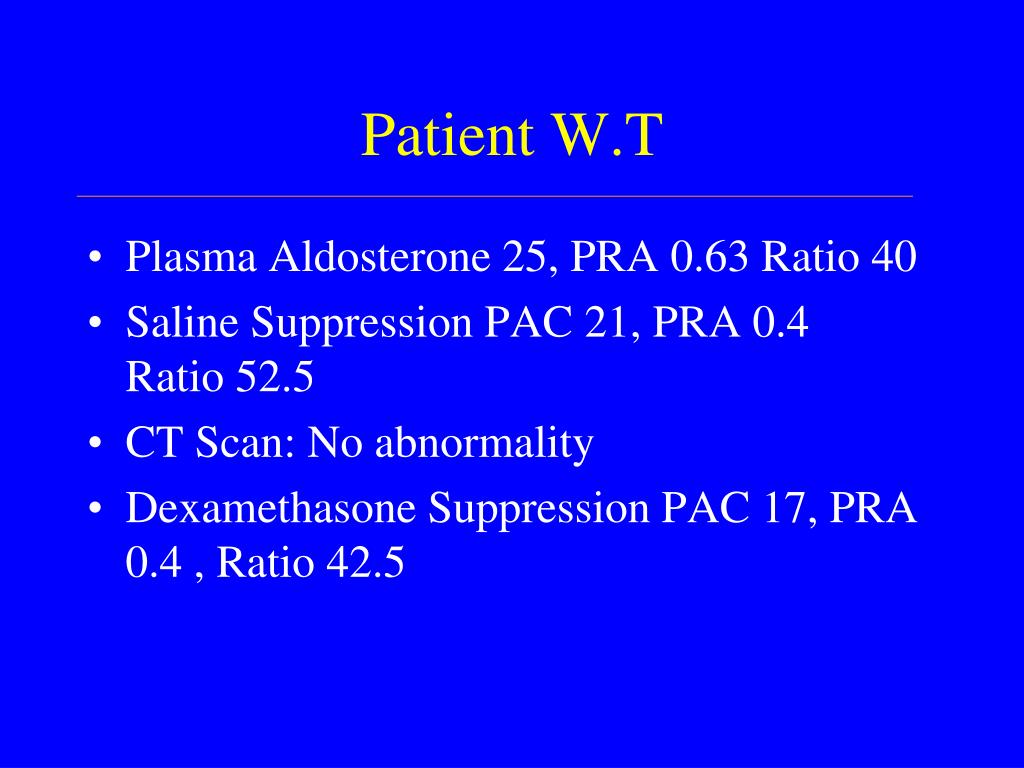 Patient W.T

• Plasma Aldosterone 25, PRA 0.63 Ratio 40
• Saline Suppression PAC 21, PRA 0.4 Ratio 52.5
• CT Scan: No abnormality
• Dexamethasone Suppression PAC 17, PRA 0.4 , Ratio 42.5